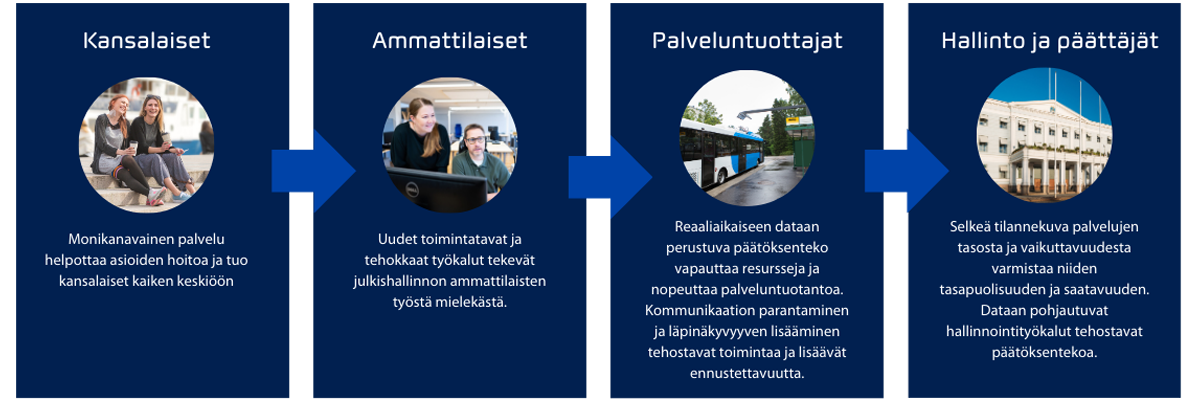 Kansalaiset

Monikanavainen palvelu helpottaa asioiden hoitoa ja tuo kansalaiset kaiken keskiöön

Ammattilaiset

Uudet toimintatavat ja tehokkaat työkalut tekevät julkishallinnon ammattilaisten työstä mielekästä.

Palveluntuottajat

Reaaliaikaiseen dataan perustuva päätöksenteko vapauttaa resursseja ja nopeuttaa palveluntuotantoa. Kommunikaation parantaminen ja läpinäkyvyyven lisääminen tehostavat toimintaa ja lisäävät ennustettavuutta.

Hallinto ja päättäjät

Selkeä tilannekuva palvelujen tasosta ja vaikuttavuudesta varmistaa niiden tasapuolisuuden ja saatavuuden. Dataan pohjautuvat hallinnointityökalut tehostavat päätöksentekoa.